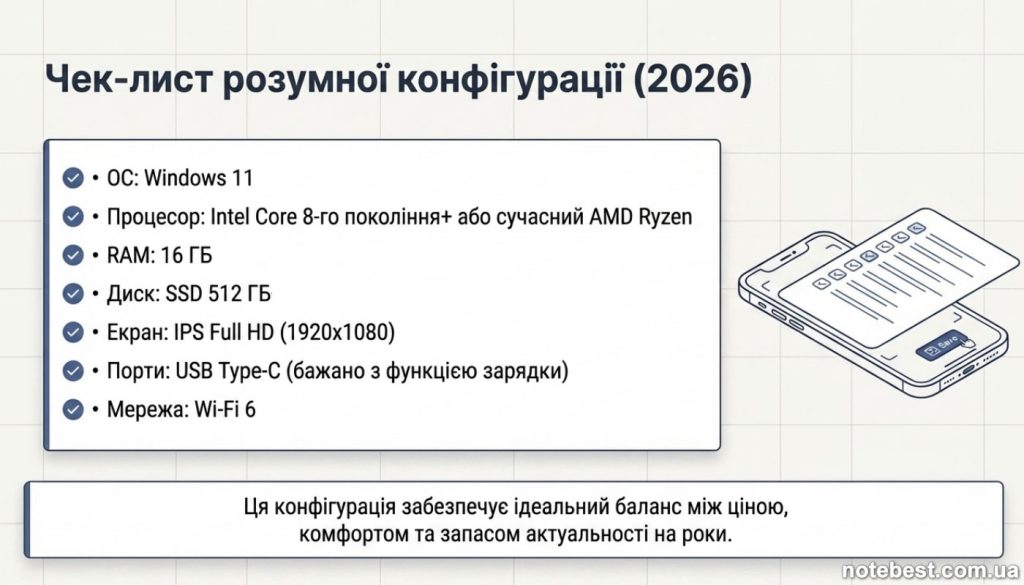 Чек-лист розумної конфігурації (2026)

• ОС: Windows 11
• Процесор: Intel Core 8-го покоління+ або сучасний AMD Ryzen
• RAM: 16 ГБ
• Диск: SSD 512 ГБ
• Екран: IPS Full HD (1920x1080)
• Порти: USB Type-C (бажано з функцією зарядки)
• Мережа: Wi-Fi 6

Save

Ця конфігурація забезпечує ідеальний баланс між ціною, комфортом та запасом актуальності на роки.

notebest.com.ua